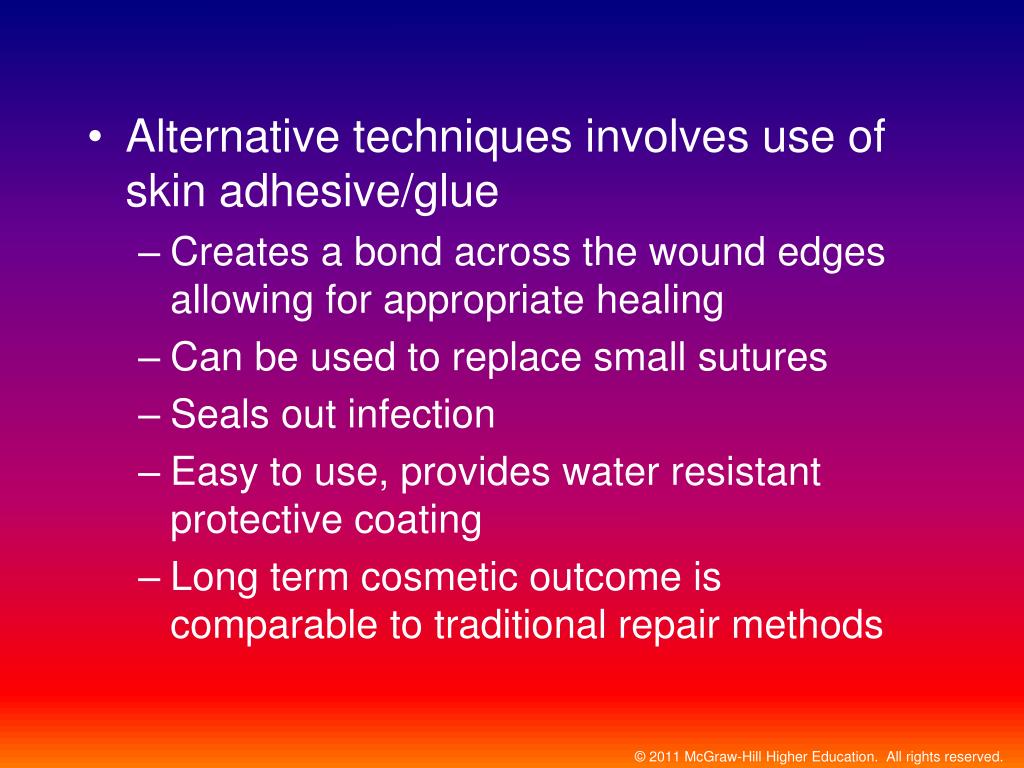 • Alternative techniques involves use of skin adhesive/glue

– Creates a bond across the wound edges allowing for appropriate healing

– Can be used to replace small sutures

– Seals out infection

– Easy to use, provides water resistant protective coating

– Long term cosmetic outcome is comparable to traditional repair methods

© 2011 McGraw-Hill Higher Education. All rights reserved.